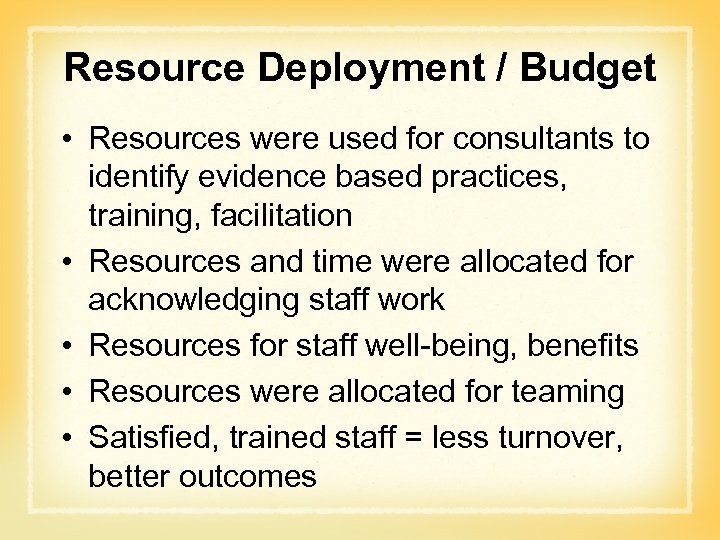 Resource Deployment / Budget

• Resources were used for consultants to identify evidence based practices, training, facilitation
• Resources and time were allocated for acknowledging staff work
• Resources for staff well-being, benefits
• Resources were allocated for teaming
• Satisfied, trained staff = less turnover, better outcomes